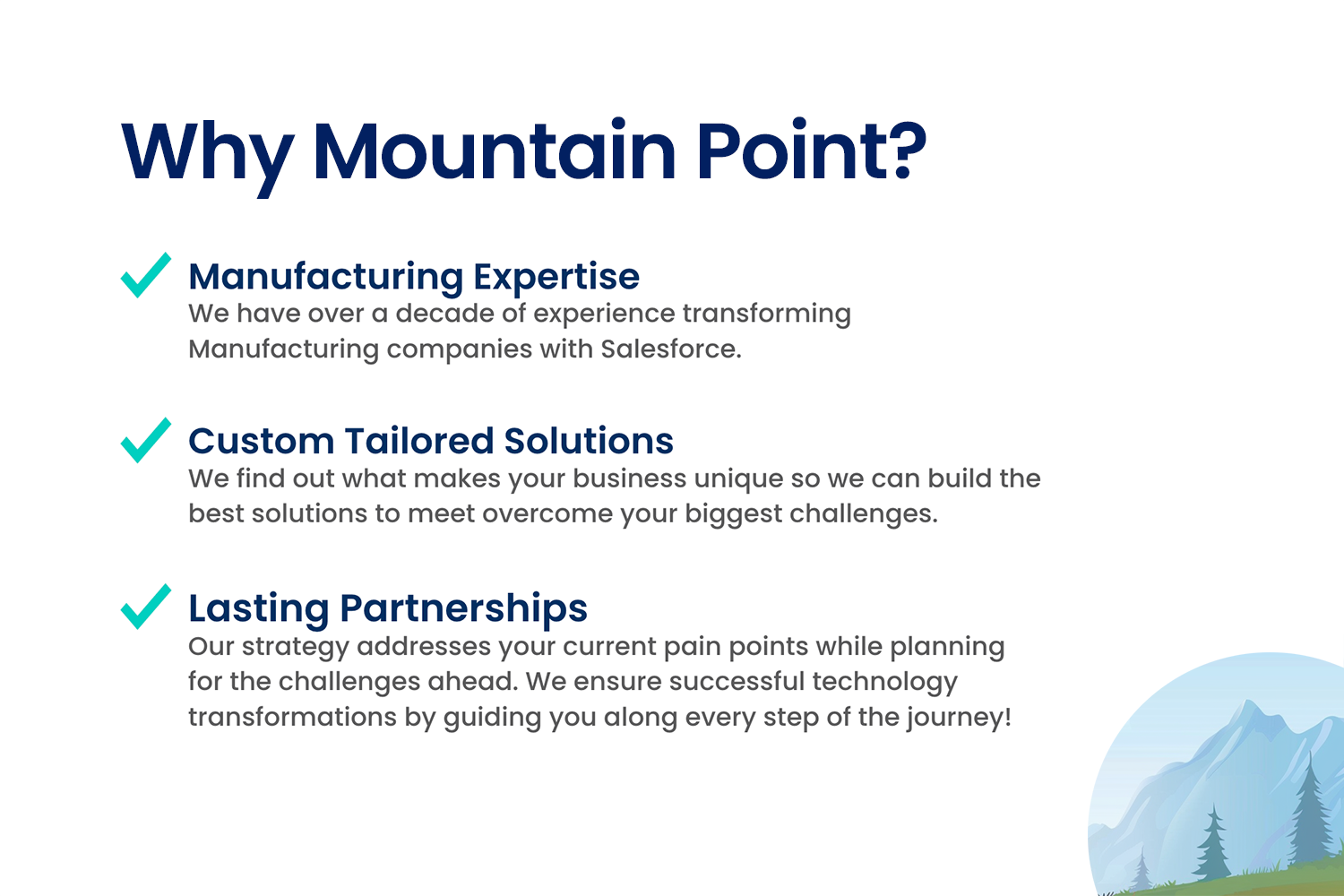 Why Mountain Point?

Manufacturing Expertise
We have over a decade of experience transforming Manufacturing companies with Salesforce.

Custom Tailored Solutions
We find out what makes your business unique so we can build the best solutions to meet overcome your biggest challenges.

Lasting Partnerships
Our strategy addresses your current pain points while planning for the challenges ahead. We ensure successful technology transformations by guiding you along every step of the journey!